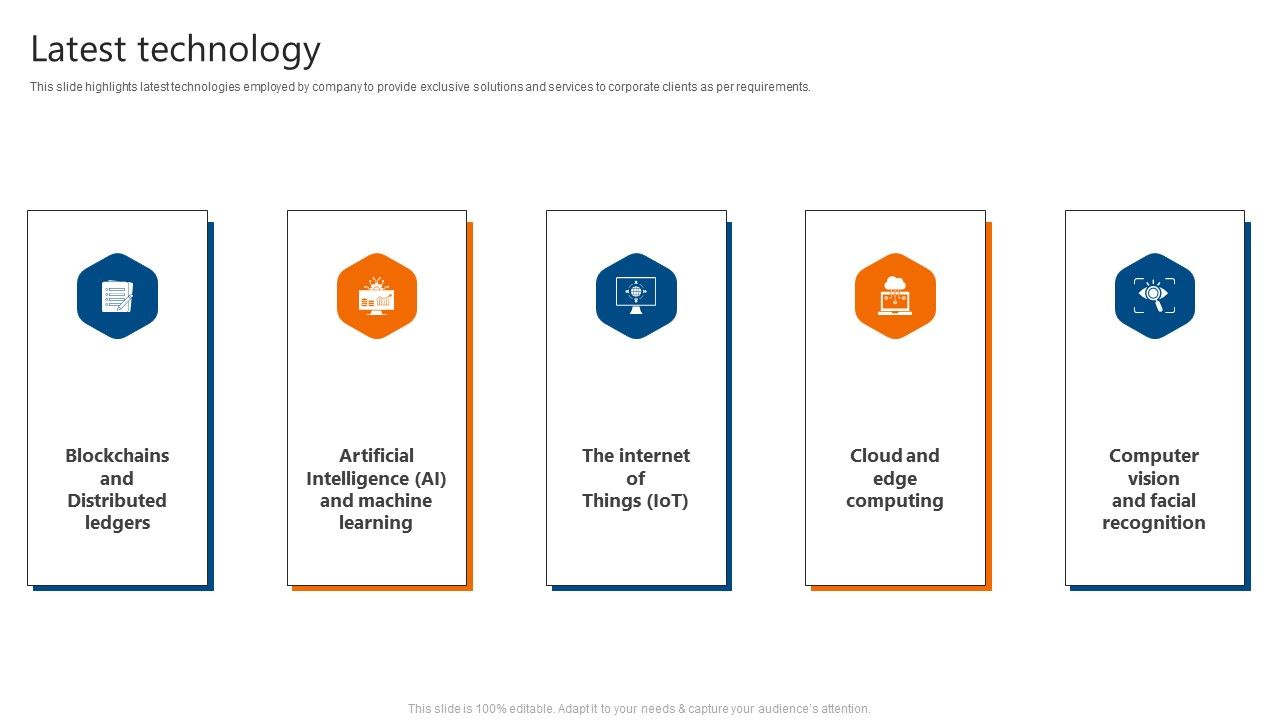 Latest technology

This slide highlights latest technologies employed by company to provide exclusive solutions and services to corporate clients as per requirements.

Blockchains and Distributed ledgers

Artificial Intelligence (AI) and machine learning

The internet of Things (IoT)

Cloud and edge computing

Computer vision and facial recognition

This slide is 100% editable. Adapt it to your needs & capture your audience's attention.